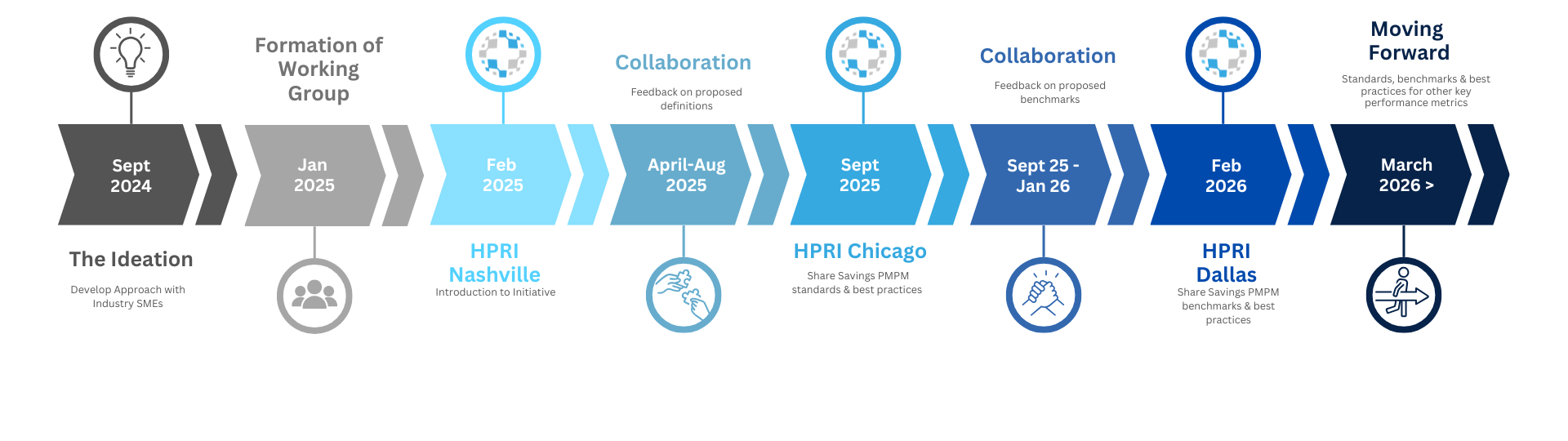 Sept 2024

The Ideation

Develop Approach with Industry SMEs

Formation of Working Group

Jan 2025

Feb 2025

HPRI Nashville

Introduction to Initiative

Collaboration

Feedback on proposed definitions

April-Aug 2025

Sept 2025

HPRI Chicago

Share Savings PMPM standards & best practices

Collaboration

Feedback on proposed benchmarks

Sept 25 - Jan 26

Feb 2026

HPRI Dallas

Share Savings PMPM benchmarks & best practices

Moving Forward

Standards, benchmarks & best practices for other key performance metrics

March 2026 >